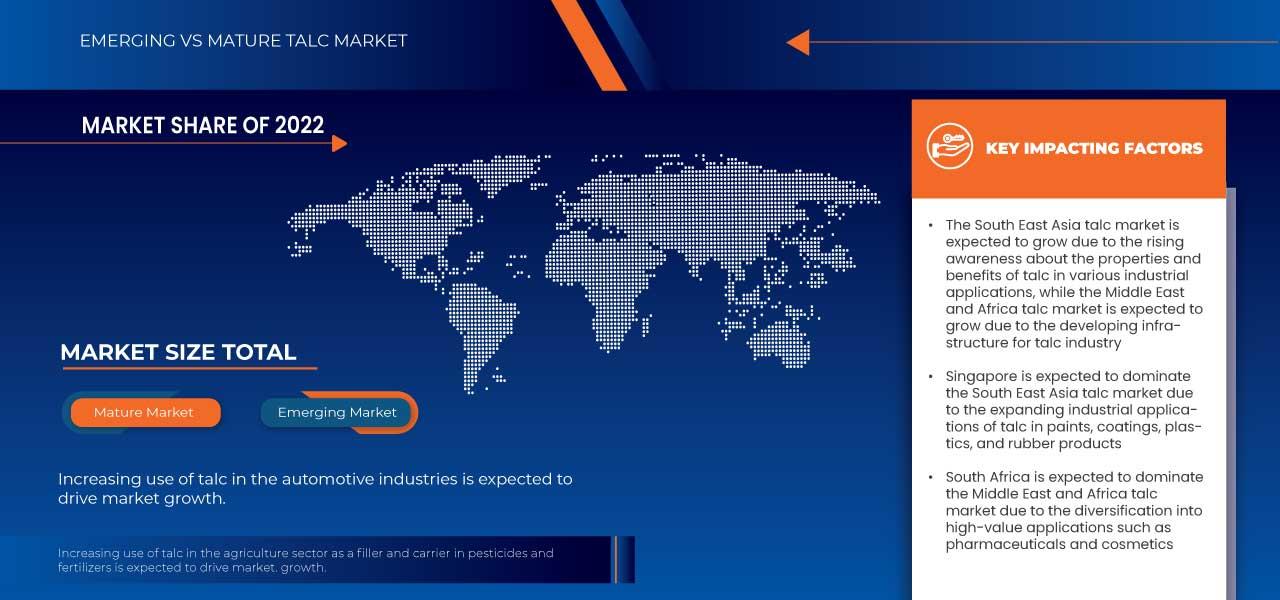 EMERGING VS MATURE TALC MARKET

MARKET SHARE OF 2022

MARKET SIZE TOTAL

Mature Market

Emerging Market

Increasing use of talc in the automotive industries is expected to drive market growth.

Increasing use of talc in the agriculture sector as a filler and carrier in pesticides and fertilizers is expected to drive market. growth.

KEY IMPACTING FACTORS

• The South East Asia talc market is expected to grow due to the rising awareness about the properties and benefits of talc in various industrial applications, while the Middle East and Africa talc market is expected to grow due to the developing infrastructure for talc industry

• Singapore is expected to dominate the South East Asia talc market due to the expanding industrial applications of talc in paints, coatings, plastics, and rubber products

• South Africa is expected to dominate the Middle East and Africa talc market due to the diversification into high-value applications such as pharmaceuticals and cosmetics